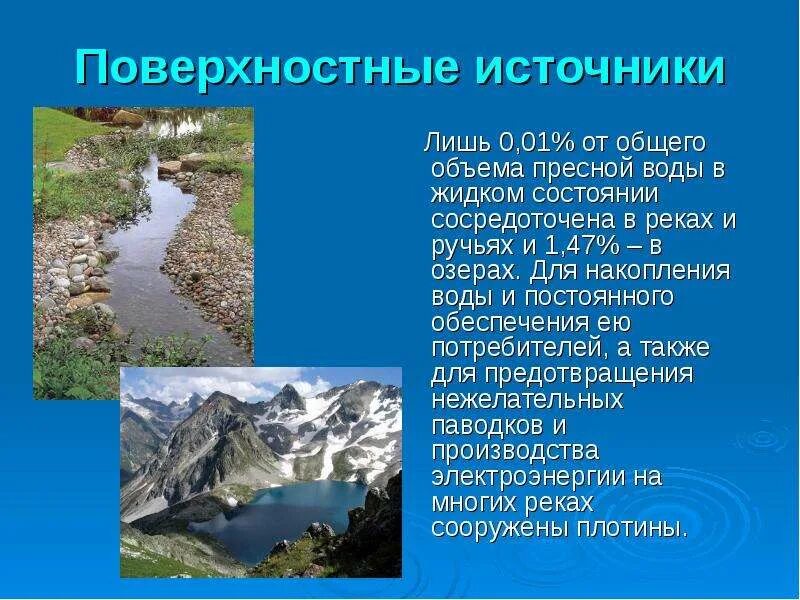 Поверхностные источники

Лишь 0,01% от общего объема пресной воды в жидком состоянии сосредоточена в реках и ручьях и 1,47% – в озерах. Для накопления воды и постоянного обеспечения ею потребителей, а также для предотвращения нежелательных паводков и производства электроэнергии на многих реках сооружены плотины.